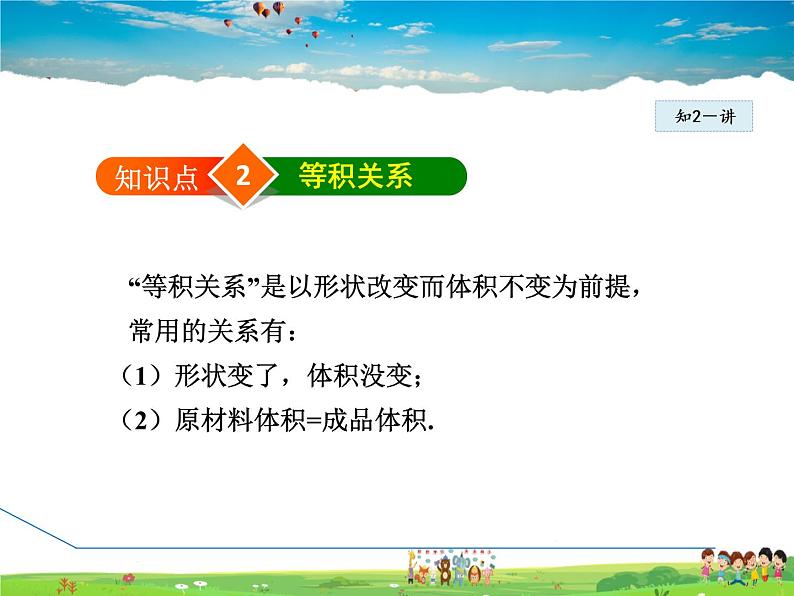 知2一讲

知识点 2 等积关系

“等积关系”是以形状改变而体积不变为前提，常用的关系有：

（1）形状变了，体积没变；

（2）原材料体积=成品体积.